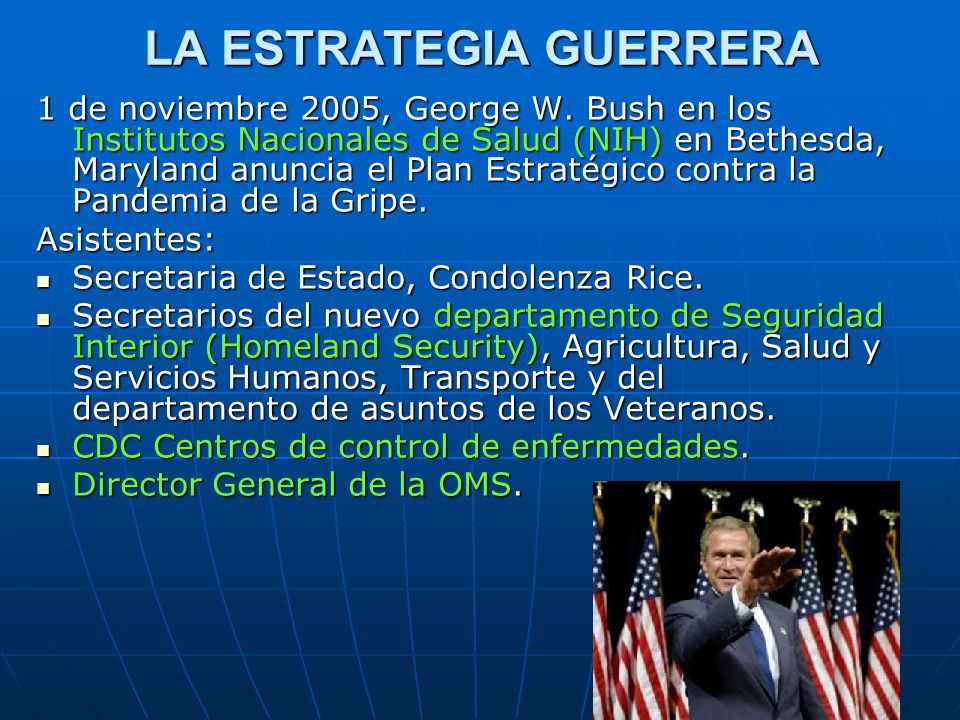 LA ESTRATEGIA GUERRERA

1 de noviembre 2005, George W. Bush en los Institutos Nacionales de Salud (NIH) en Bethesda, Maryland anuncia el Plan Estratégico contra la Pandemia de la Gripe.

Asistentes:

- Secretaria de Estado, Condolenza Rice.
- Secretarios del nuevo departamento de Seguridad Interior (Homeland Security), Agricultura, Salud y Servicios Humanos, Transporte y del departamento de asuntos de los Veteranos.
- CDC Centros de control de enfermedades.
- Director General de la OMS.